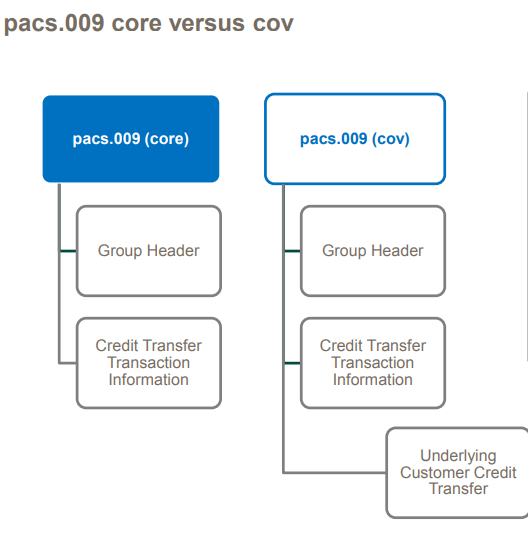 pacs.009 core versus cov

pacs.009 (core)

Group Header

Credit Transfer Transaction Information

pacs.009 (cov)

Group Header

Credit Transfer Transaction Information

Underlying Customer Credit Transfer